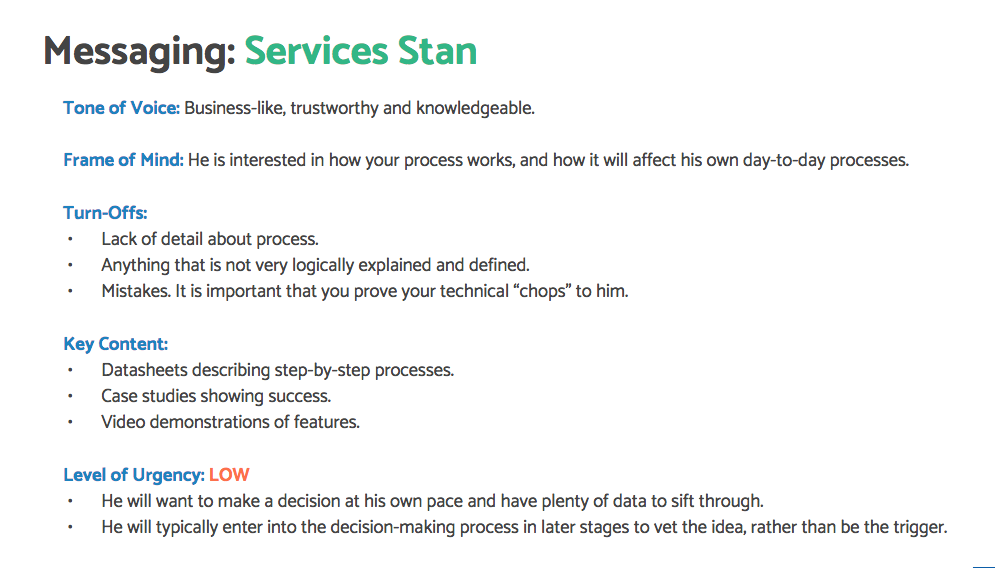 Messaging: Services Stan

Tone of Voice: Business-like, trustworthy and knowledgeable.

Frame of Mind: He is interested in how your process works, and how it will affect his own day-to-day processes.

Turn-Offs:
• Lack of detail about process.
• Anything that is not very logically explained and defined.
• Mistakes. It is important that you prove your technical "chops" to him.

Key Content:
• Datasheets describing step-by-step processes.
• Case studies showing success.
• Video demonstrations of features.

Level of Urgency: LOW
• He will want to make a decision at his own pace and have plenty of data to sift through.
• He will typically enter into the decision-making process in later stages to vet the idea, rather than be the trigger.